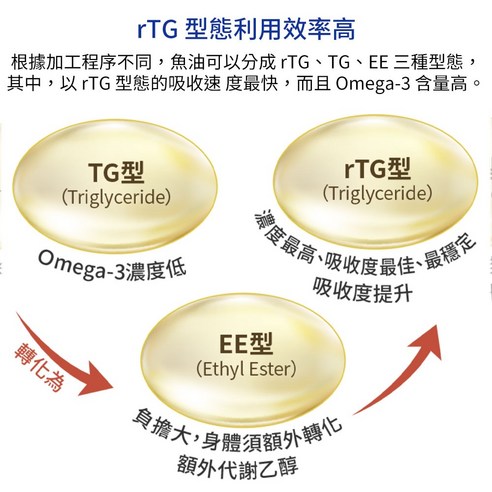 rTG 型態利用效率高

根據加工程序不同，魚油可以分成 rTG、TG、EE 三種型態，其中，以 rTG 型態的吸收速 度最快，而且 Omega-3 含量高。

TG型
(Triglyceride)

Omega-3濃度低

rTG型
(Triglyceride)

濃度最高、吸收度最佳、最穩定
吸收度提升

轉化為

EE型
(Ethyl Ester)

負擔大，身體須額外轉化
額外代謝乙醇